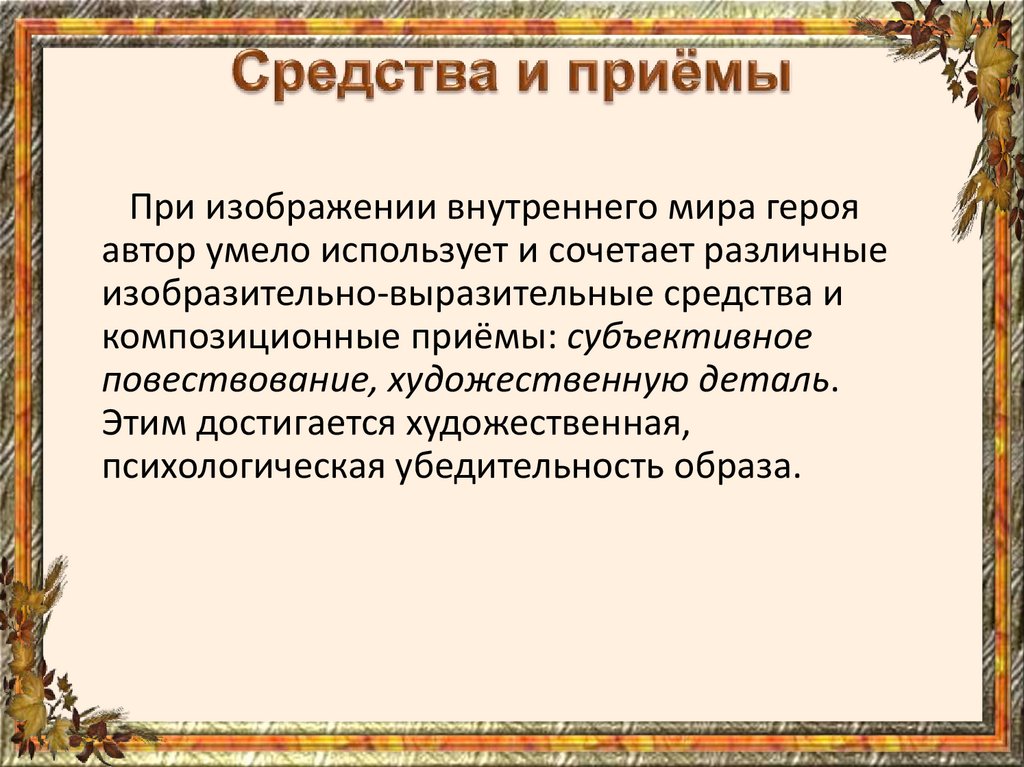 Средства и приёмы

При изображении внутреннего мира героя автор умело использует и сочетает различные изобразительно-выразительные средства и композиционные приёмы: субъективное повествование, художественную деталь. Этим достигается художественная, психологическая убедительность образа.